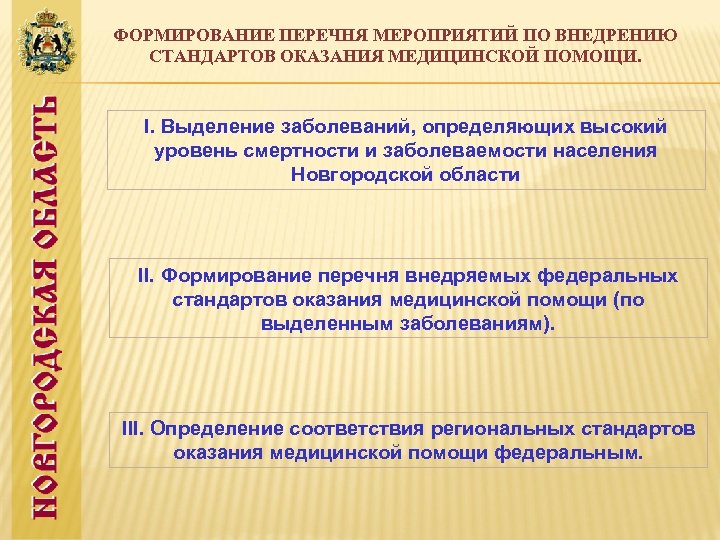 НОВГОРОДСКАЯ ОБЛАСТЬ

ФОРМИРОВАНИЕ ПЕРЕЧНЯ МЕРОПРИЯТИЙ ПО ВНЕДРЕНИЮ СТАНДАРТОВ ОКАЗАНИЯ МЕДИЦИНСКОЙ ПОМОЩИ.

I. Выделение заболеваний, определяющих высокий уровень смертности и заболеваемости населения Новгородской области

II. Формирование перечня внедряемых федеральных стандартов оказания медицинской помощи (по выделенным заболеваниям).

III. Определение соответствия региональных стандартов оказания медицинской помощи федеральным.